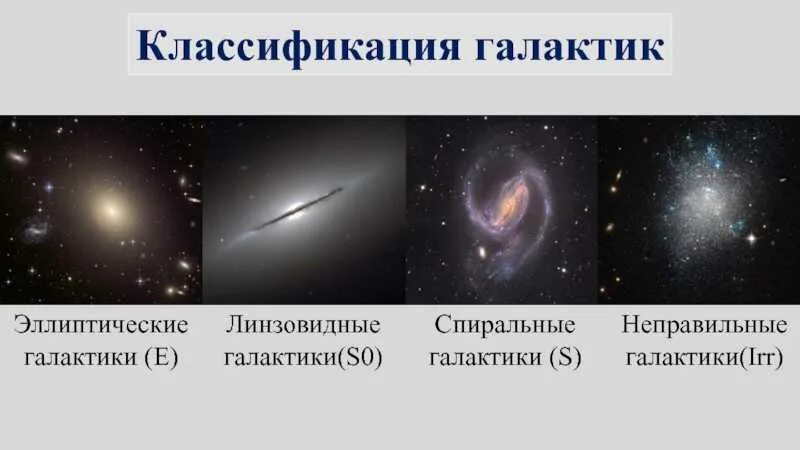 Классификация галактик

Эллиптические галактики (E)

Линзовидные галактики(S0)

Спиральные галактики (S)

Неправильные галактики(Irr)